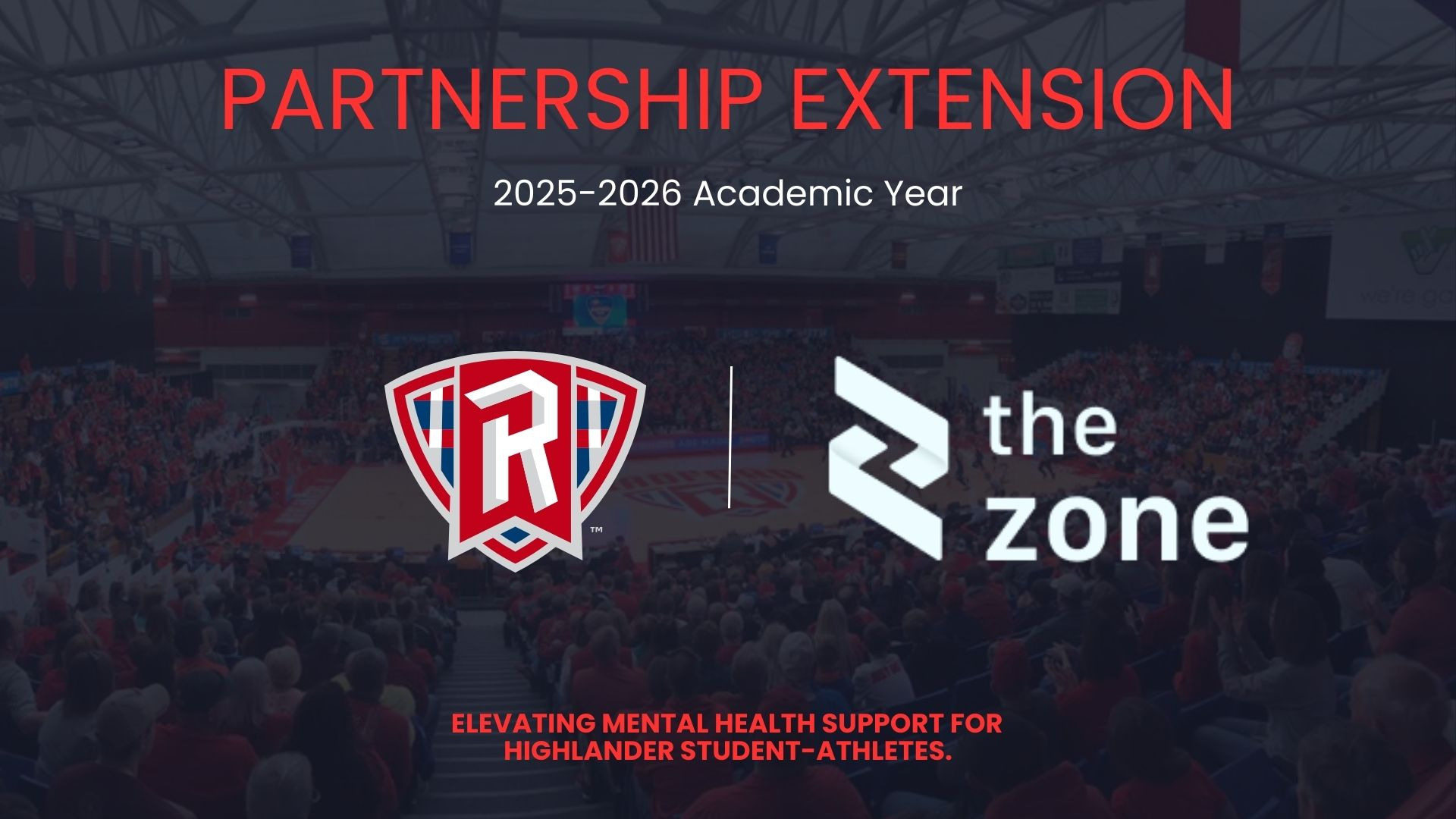 PARTNERSHIP EXTENSION

2025-2026 Academic Year

R ™

the zone

ELEVATING MENTAL HEALTH SUPPORT FOR HIGHLANDER STUDENT-ATHLETES.